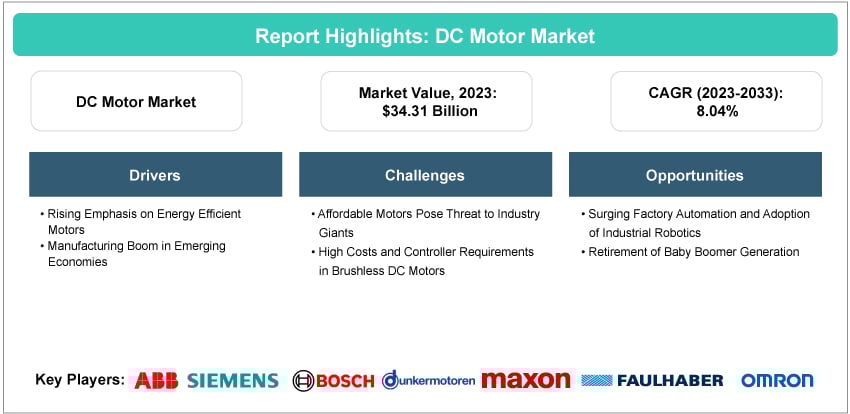 Report Highlights: DC Motor Market

DC Motor Market

Market Value, 2023: $34.31 Billion

CAGR (2023-2033): 8.04%

Drivers

• Rising Emphasis on Energy Efficient Motors
• Manufacturing Boom in Emerging Economies

Challenges

• Affordable Motors Pose Threat to Industry Giants
• High Costs and Controller Requirements in Brushless DC Motors

Opportunities

• Surging Factory Automation and Adoption of Industrial Robotics
• Retirement of Baby Boomer Generation

Key Players: ABB SIEMENS BOSCH dunkermotoren maxon FAULHABER OMRON